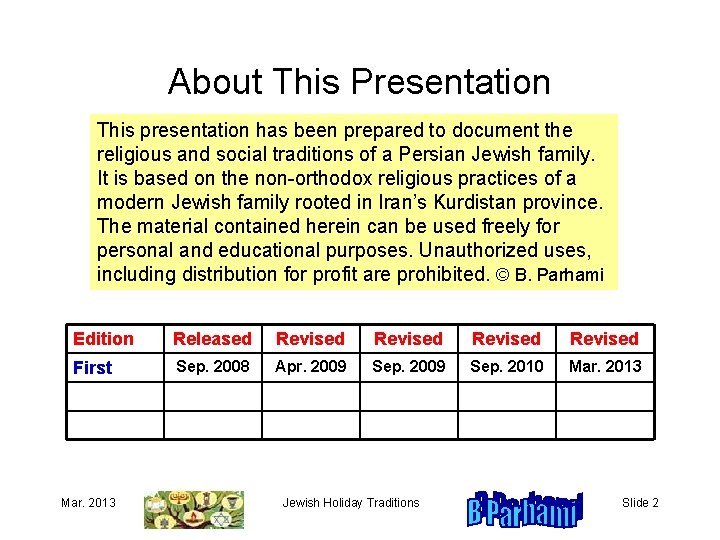 About This Presentation

This presentation has been prepared to document the religious and social traditions of a Persian Jewish family. It is based on the non-orthodox religious practices of a modern Jewish family rooted in Iran's Kurdistan province. The material contained herein can be used freely for personal and educational purposes. Unauthorized uses, including distribution for profit are prohibited. © B. Parhami

| Edition | Released | Revised | Revised | Revised | Revised |
|---|---|---|---|---|---|
| First | Sep. 2008 | Apr. 2009 | Sep. 2009 | Sep. 2010 | Mar. 2013 |
| | | | | | |
| | | | | | |

Mar. 2013 Jewish Holiday Traditions B Parhami Slide 2